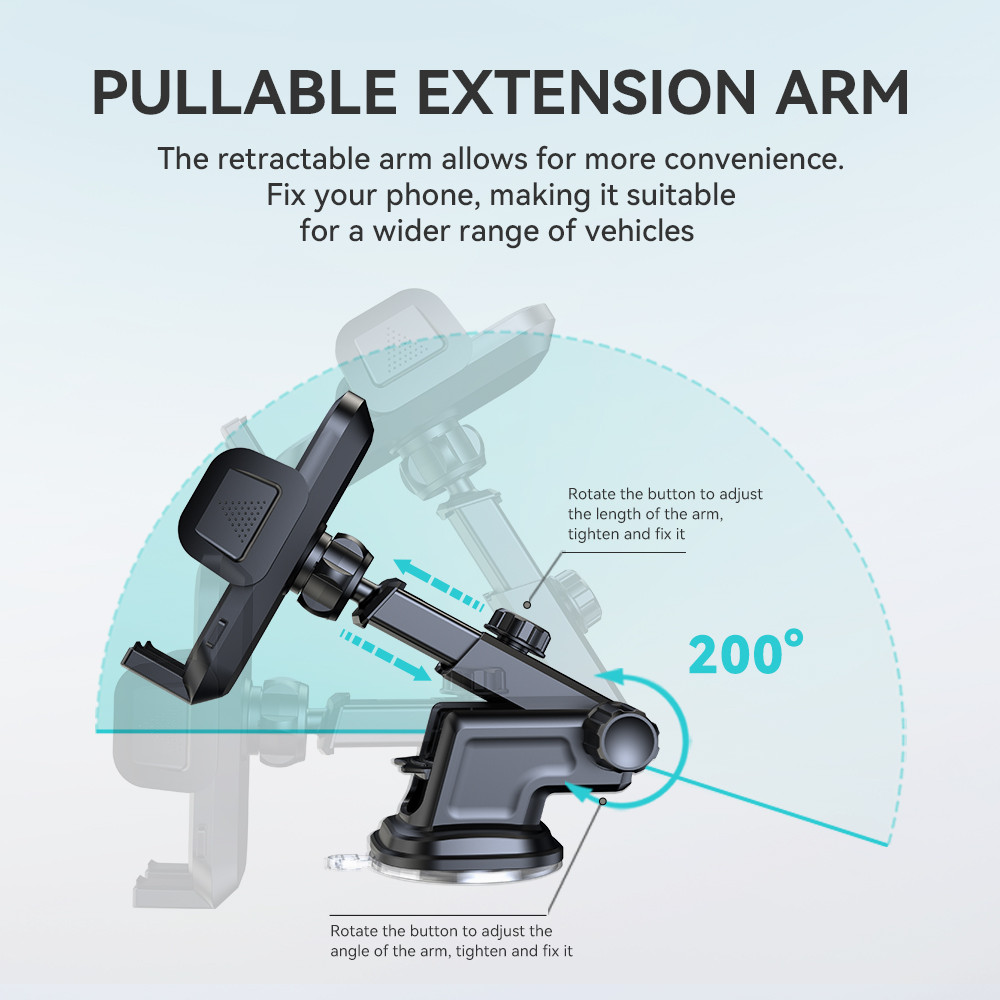 PULLABLE EXTENSION ARM

The retractable arm allows for more convenience. Fix your phone, making it suitable for a wider range of vehicles

Rotate the button to adjust the length of the arm, tighten and fix it

200°

Rotate the button to adjust the angle of the arm, tighten and fix it